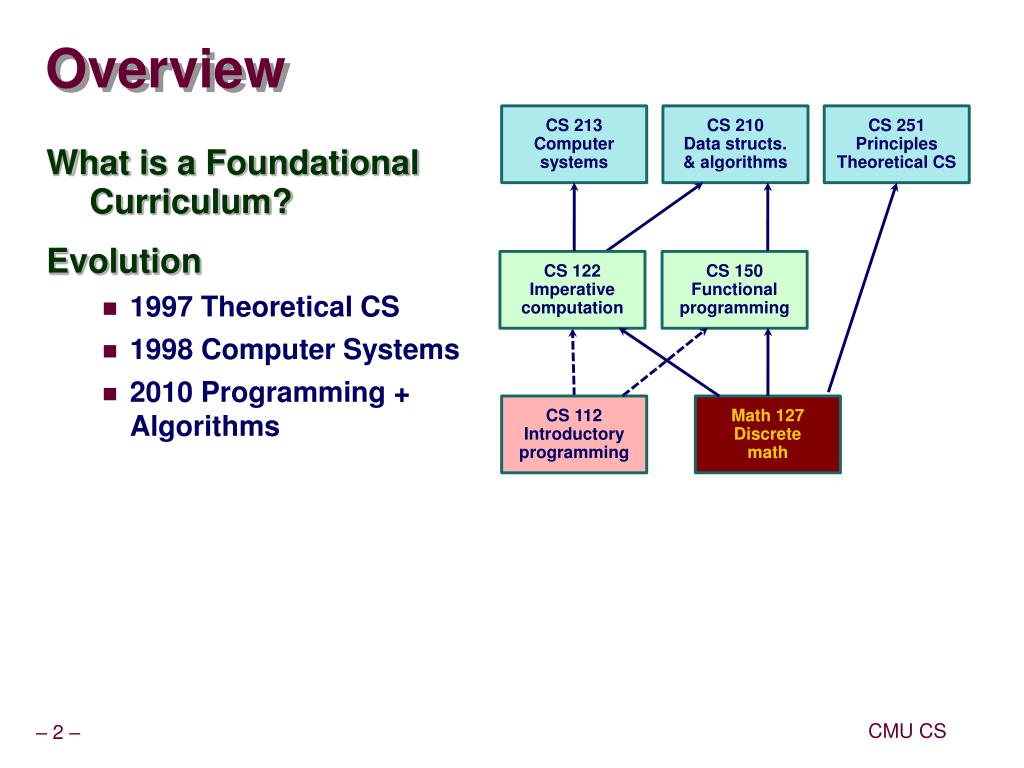 Overview

What is a Foundational Curriculum?

Evolution

- 1997 Theoretical CS
- 1998 Computer Systems
- 2010 Programming + Algorithms

CS 213
Computer
systems

CS 210
Data structs.
& algorithms

CS 251
Principles
Theoretical CS

CS 122
Imperative
computation

CS 150
Functional
programming

CS 112
Introductory
programming

Math 127
Discrete
math

– 2 –

CMU CS